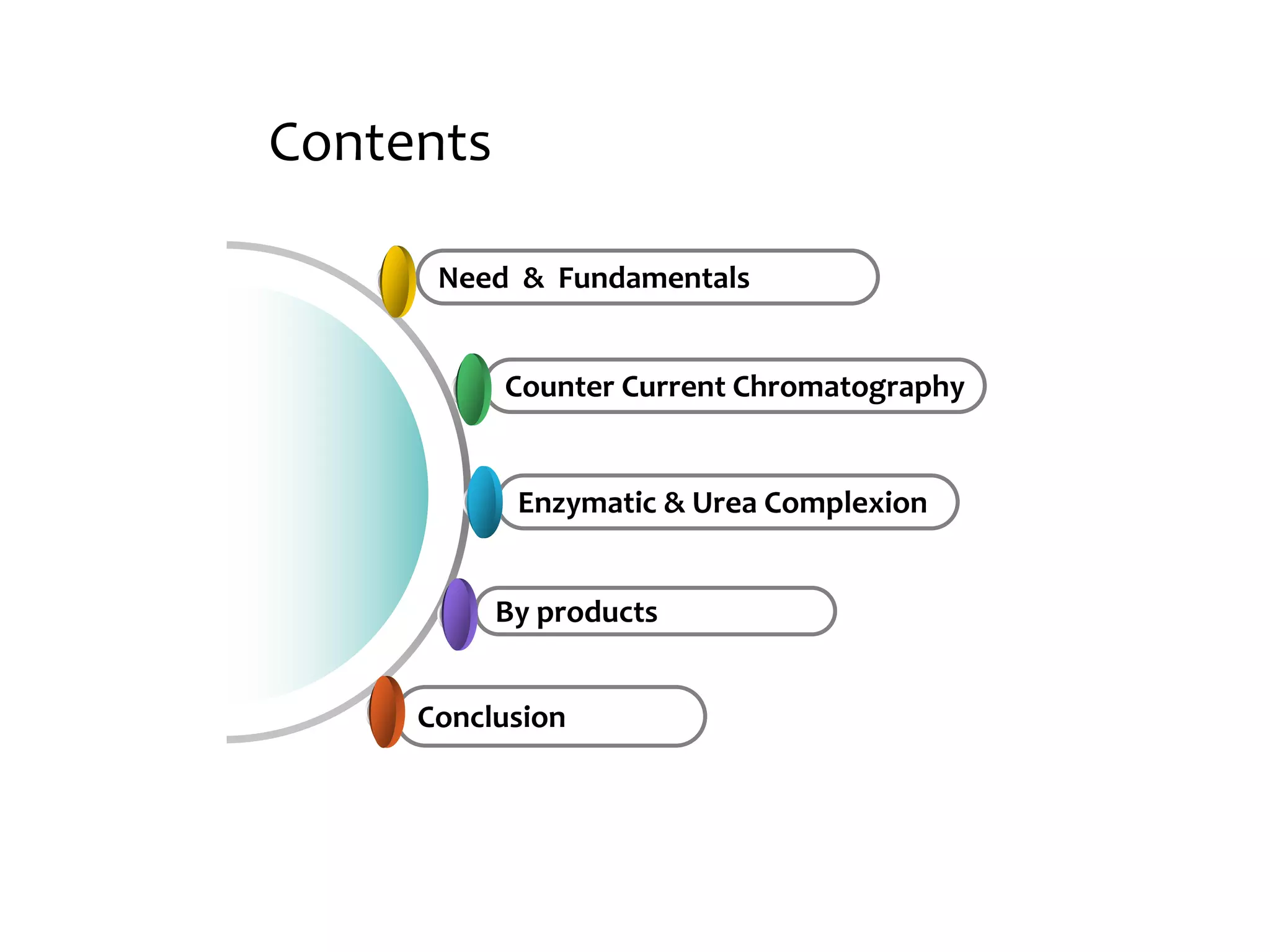 Contents

Need & Fundamentals

Counter Current Chromatography

Enzymatic & Urea Complexion

By products

Conclusion